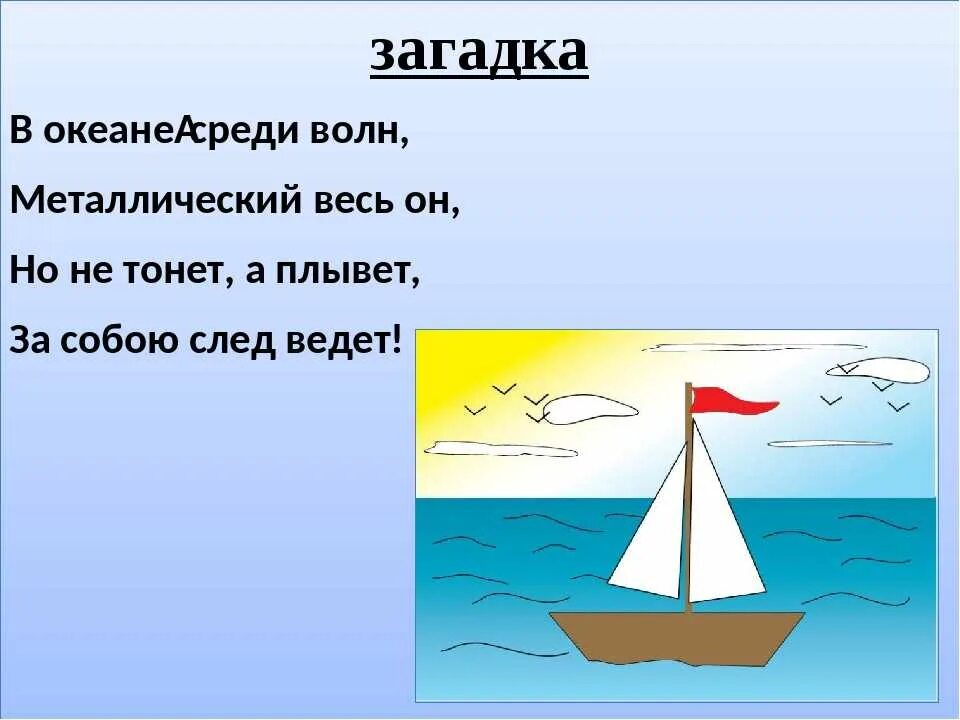 загадка

В океанеАсреди волн,

Металлический весь он,

Но не тонет, а плывет,

За собою след ведет!